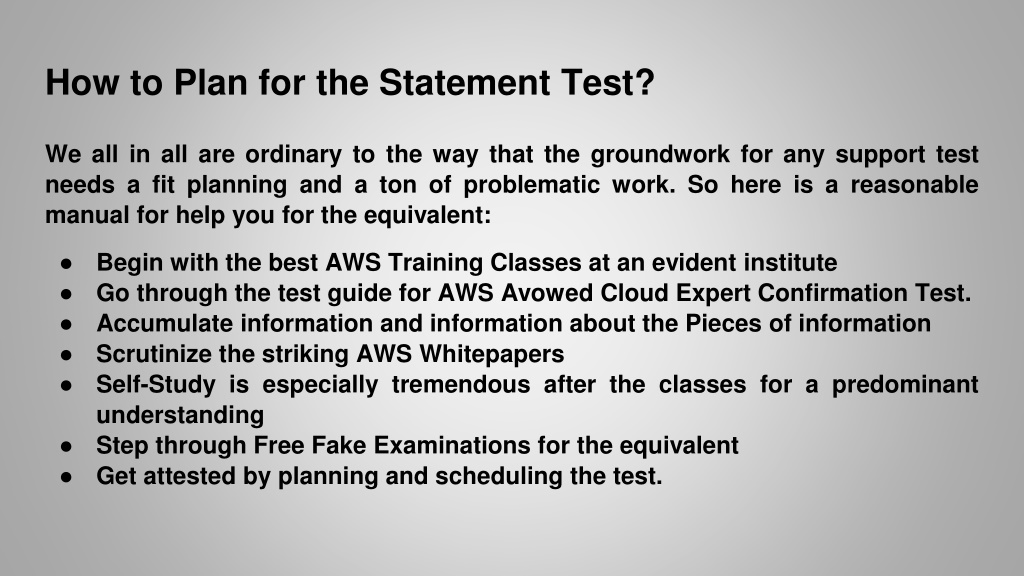 How to Plan for the Statement Test?

We all in all are ordinary to the way that the groundwork for any support test needs a fit planning and a ton of problematic work. So here is a reasonable manual for help you for the equivalent:

● Begin with the best AWS Training Classes at an evident institute
● Go through the test guide for AWS Avowed Cloud Expert Confirmation Test.
● Accumulate information and information about the Pieces of information
● Scrutinize the striking AWS Whitepapers
● Self-Study is especially tremendous after the classes for a predominant understanding
● Step through Free Fake Examinations for the equivalent
● Get attested by planning and scheduling the test.